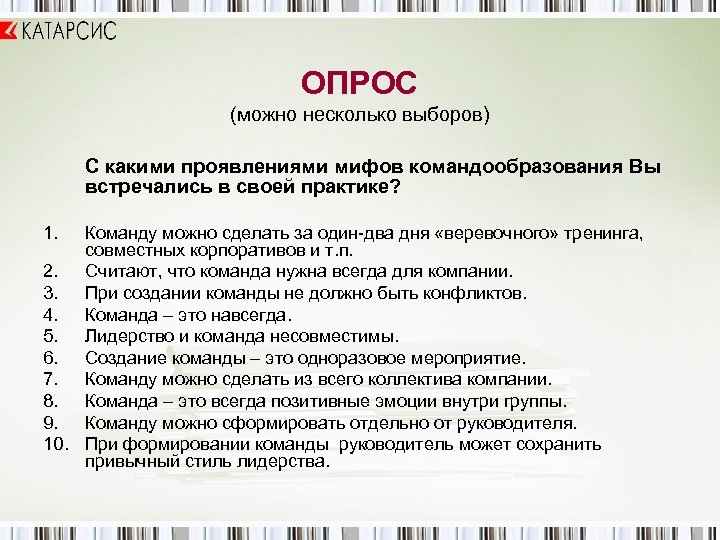 КАТАРСИС

ОПРОС
(можно несколько выборов)

С какими проявлениями мифов командообразования Вы встречались в своей практике?

1. Команду можно сделать за один-два дня «веревочного» тренинга, совместных корпоративов и т.п.
2. Считают, что команда нужна всегда для компании.
3. При создании команды не должно быть конфликтов.
4. Команда – это навсегда.
5. Лидерство и команда несовместимы.
6. Создание команды – это одноразовое мероприятие.
7. Команду можно сделать из всего коллектива компании.
8. Команда – это всегда позитивные эмоции внутри группы.
9. Команду можно сформировать отдельно от руководителя.
10. При формировании команды руководитель может сохранить привычный стиль лидерства.